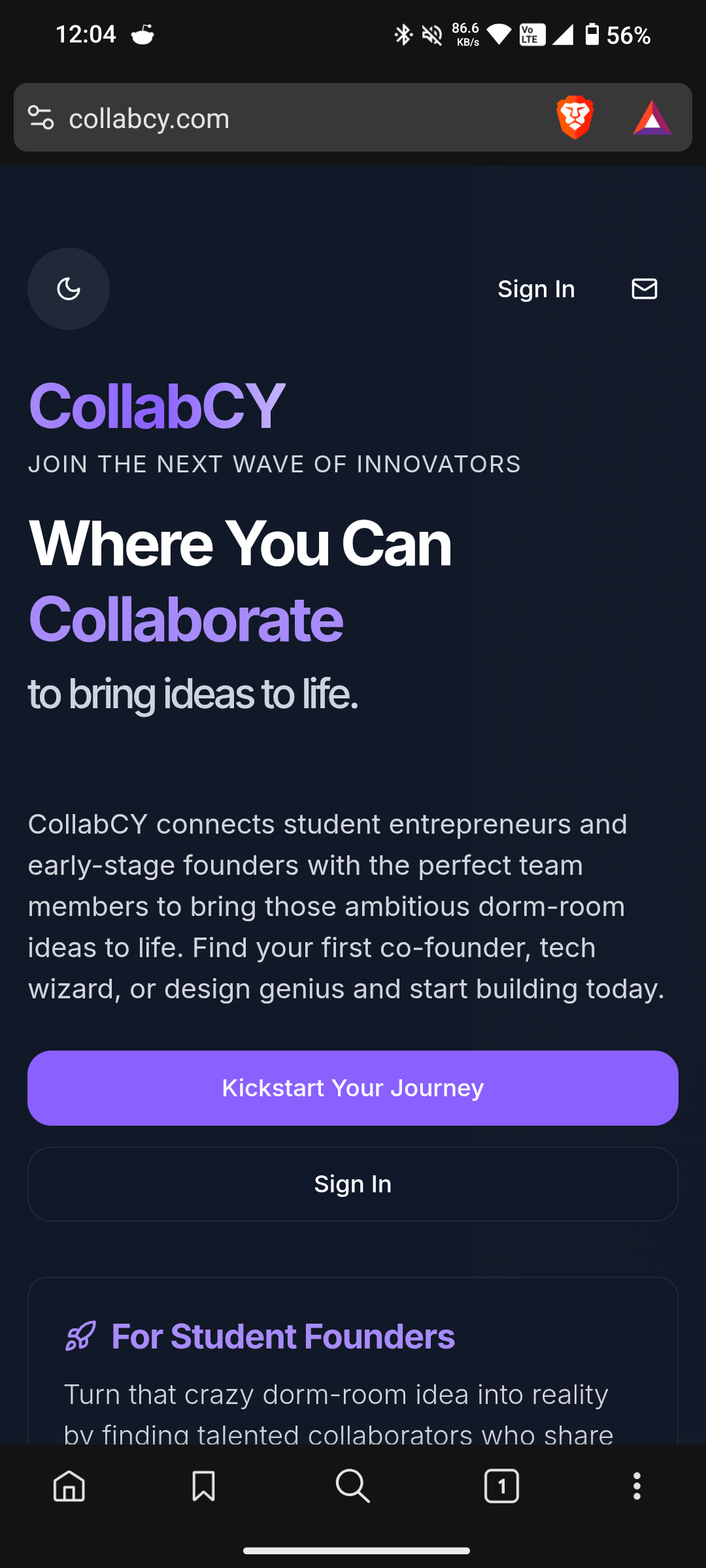 12:04

86.6 KB/s Vo LTE 56%

collabcy.com

Sign In

CollabCY

JOIN THE NEXT WAVE OF INNOVATORS

Where You Can Collaborate

to bring ideas to life.

CollabCY connects student entrepreneurs and early-stage founders with the perfect team members to bring those ambitious dorm-room ideas to life. Find your first co-founder, tech wizard, or design genius and start building today.

Kickstart Your Journey

Sign In

For Student Founders

Turn that crazy dorm-room idea into reality by finding talented collaborators who share

1